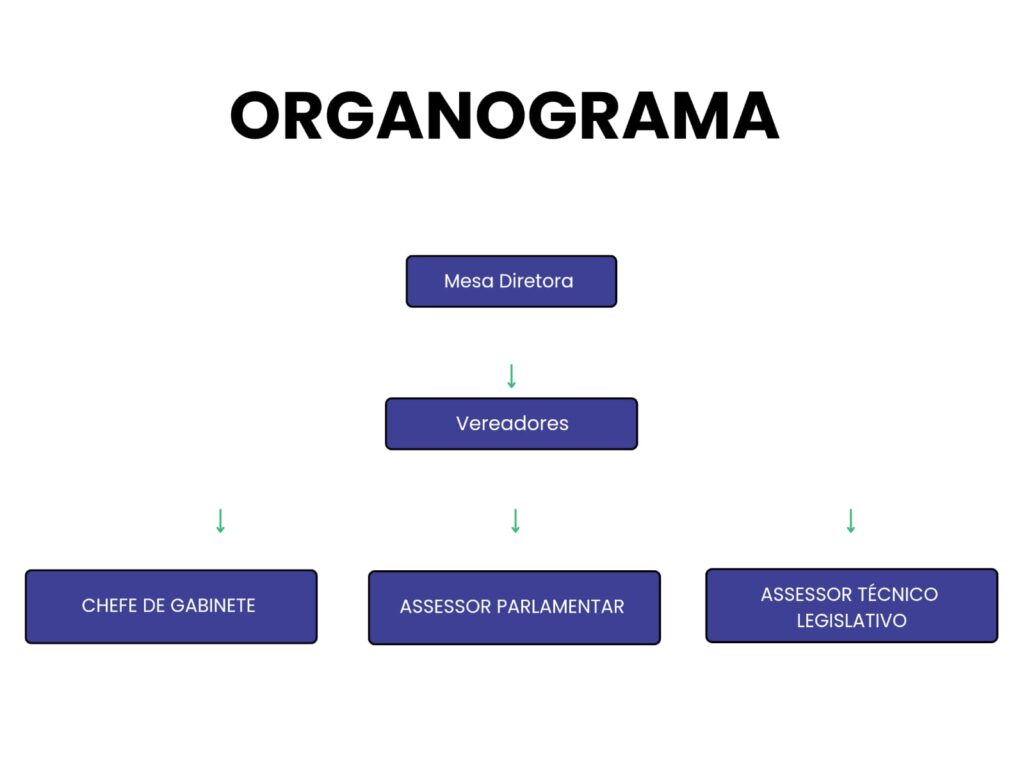 ORGANOGRAMA

Mesa Diretora

Vereadores

CHEFE DE GABINETE

ASSESSOR PARLAMENTAR

ASSESSOR TÉCNICO LEGISLATIVO